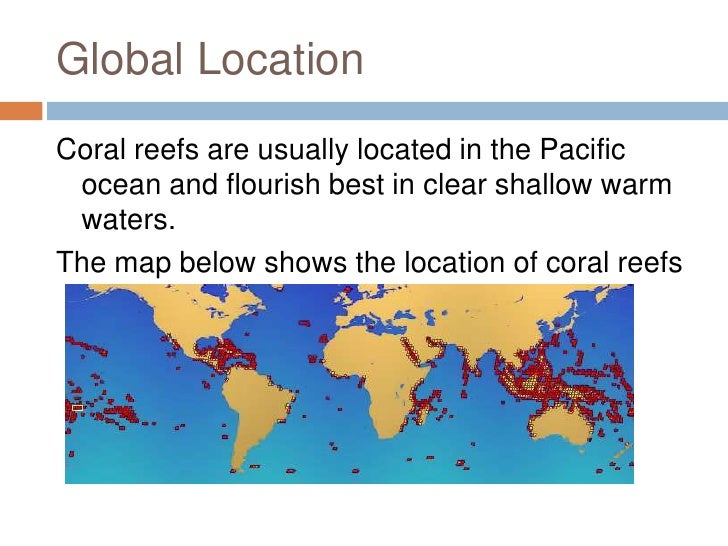 Global Location

Coral reefs are usually located in the Pacific ocean and flourish best in clear shallow warm waters.

The map below shows the location of coral reefs